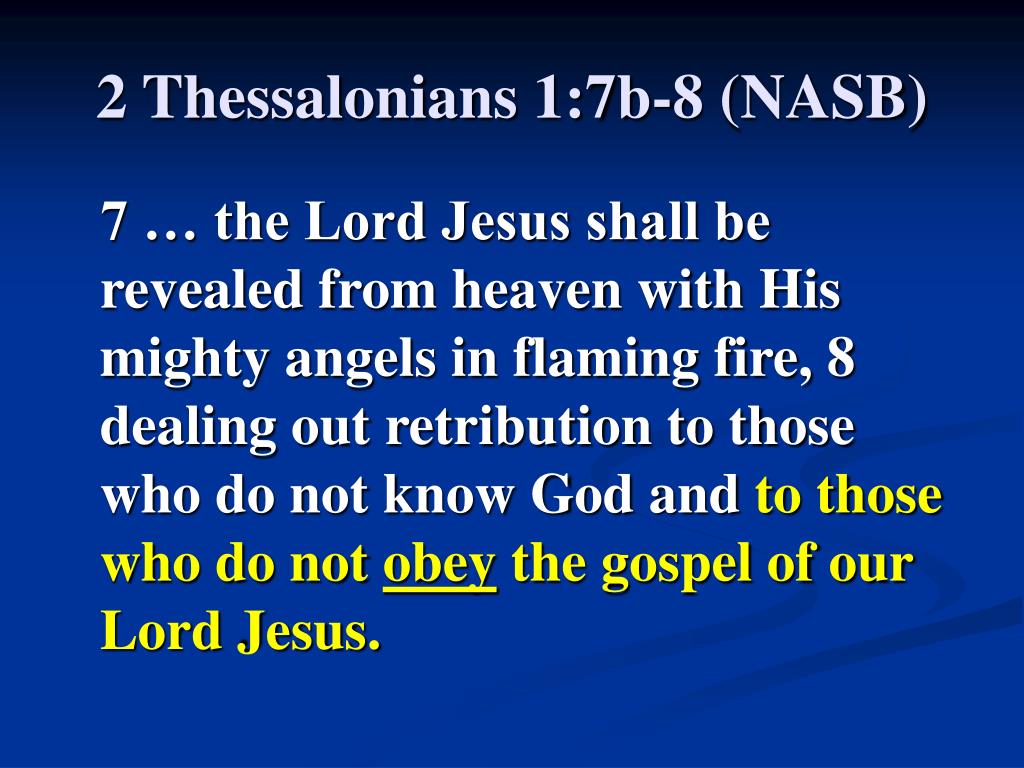 2 Thessalonians 1:7b-8 (NASB)

7 … the Lord Jesus shall be revealed from heaven with His mighty angels in flaming fire, 8 dealing out retribution to those who do not know God and to those who do not obey the gospel of our Lord Jesus.